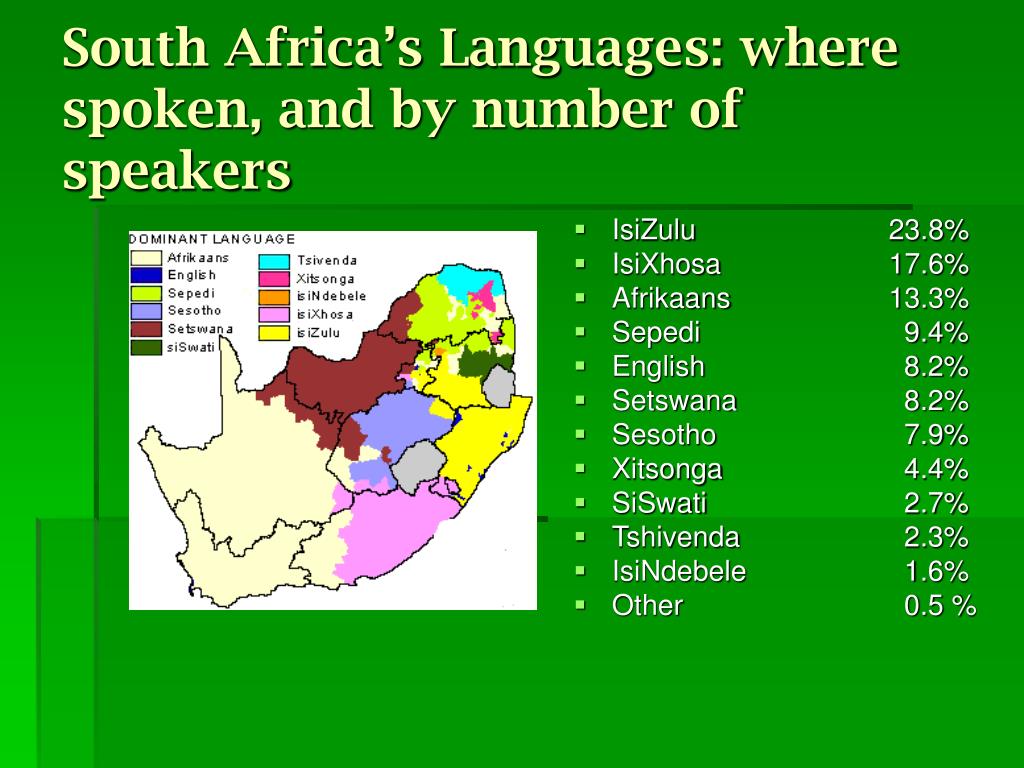 South Africa's Languages: where spoken, and by number of speakers

DOMINANT LANGUAGE
Afrikaans
English
Sepedi
Sesotho
Setswana
siSwati
Tsivenda
Xitsonga
isiNdebele
isiXhosa
isiZulu

- IsiZulu 23.8%
- IsiXhosa 17.6%
- Afrikaans 13.3%
- Sepedi 9.4%
- English 8.2%
- Setswana 8.2%
- Sesotho 7.9%
- Xitsonga 4.4%
- SiSwati 2.7%
- Tshivenda 2.3%
- IsiNdebele 1.6%
- Other 0.5 %